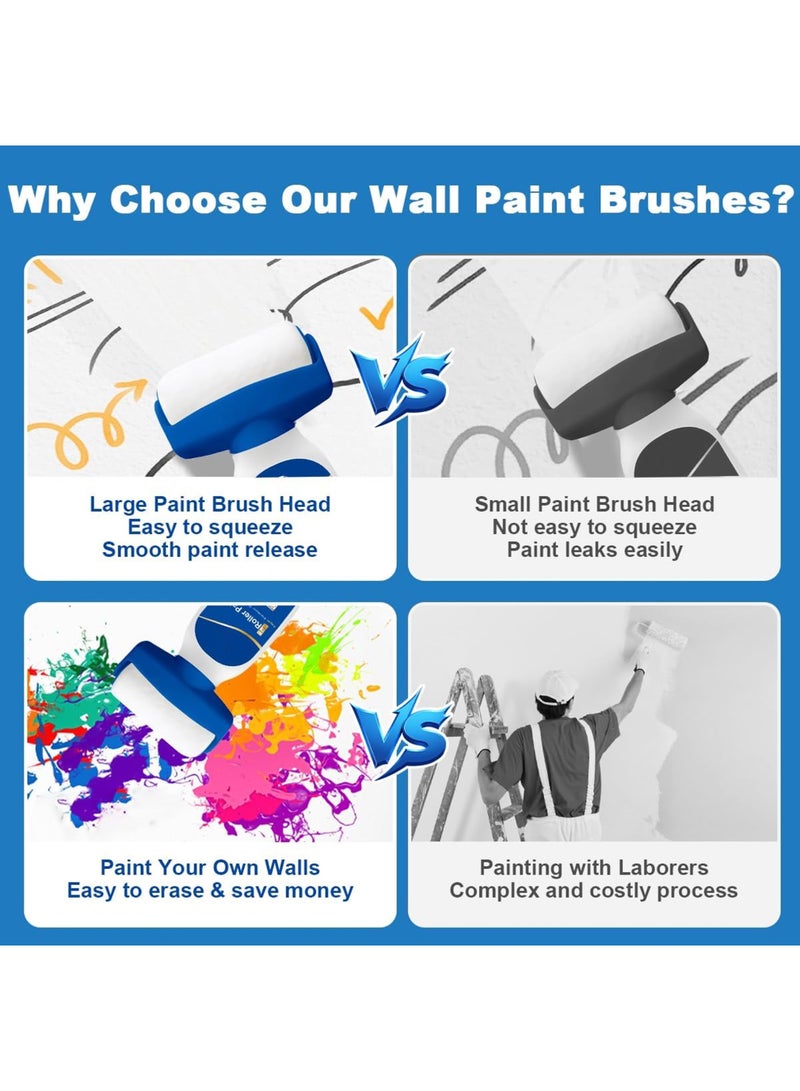 Why Choose Our Wall Paint Brushes?

VS

Large Paint Brush Head
Easy to squeeze
Smooth paint release

Small Paint Brush Head
Not easy to squeeze
Paint leaks easily

Roller P

VS

Paint Your Own Walls
Easy to erase & save money

Painting with Laborers
Complex and costly process